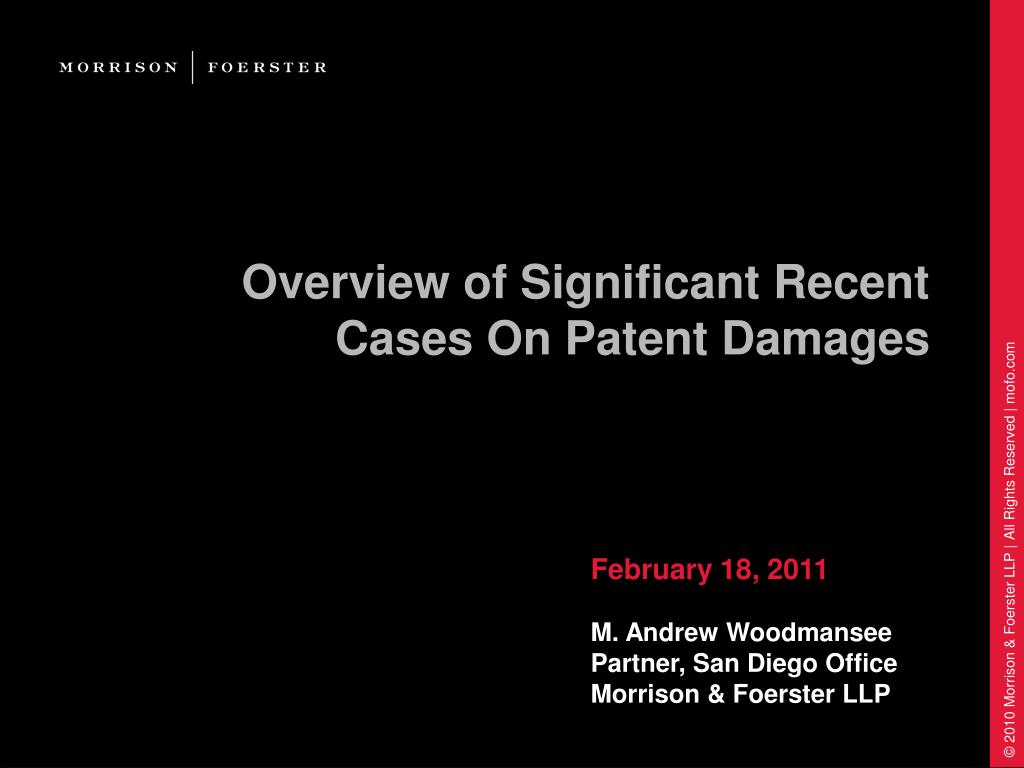 MORRISON | FOERSTER

Overview of Significant Recent Cases On Patent Damages

February 18, 2011

M. Andrew Woodmansee
Partner, San Diego Office
Morrison & Foerster LLP

© 2010 Morrison & Foerster LLP | All Rights Reserved | mofo.com